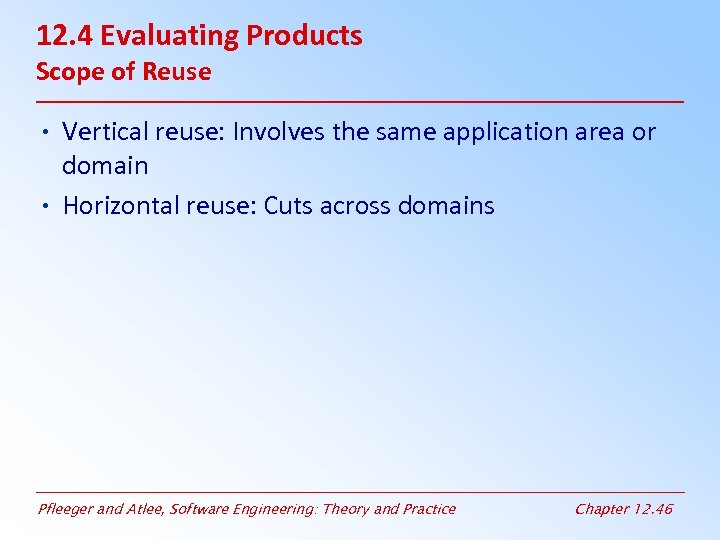 12.4 Evaluating Products
Scope of Reuse

• Vertical reuse: Involves the same application area or domain
• Horizontal reuse: Cuts across domains

Pfleeger and Atlee, Software Engineering: Theory and Practice Chapter 12.46